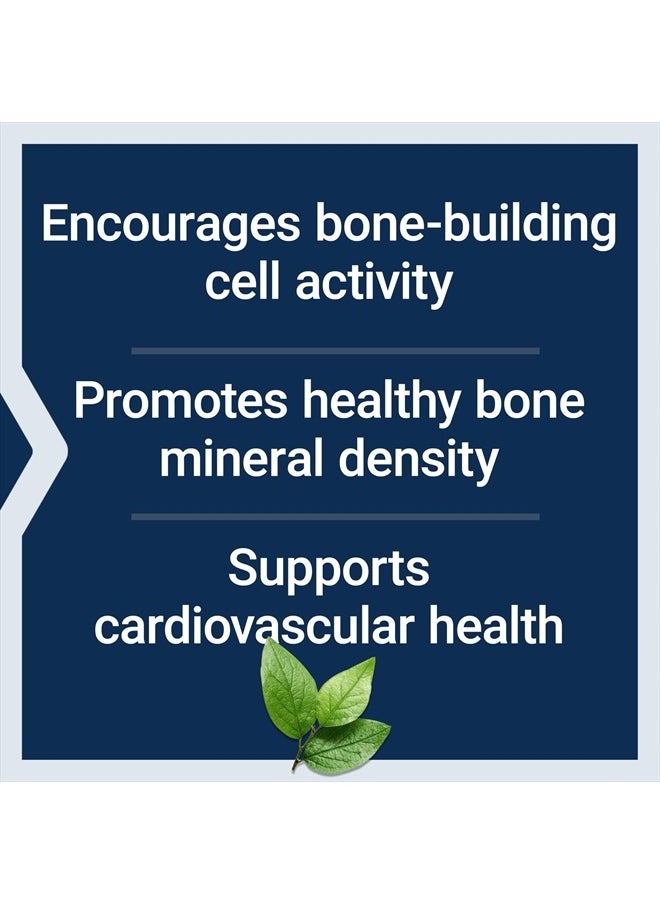 Encourages bone-building cell activity

Promotes healthy bone mineral density

Supports cardiovascular health